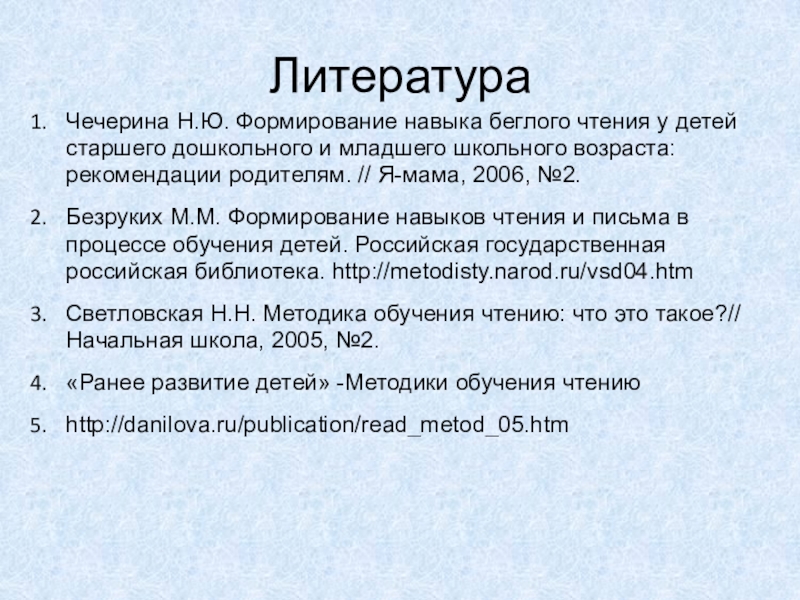 Литература

1. Чечерина Н.Ю. Формирование навыка беглого чтения у детей старшего дошкольного и младшего школьного возраста: рекомендации родителям. // Я-мама, 2006, №2.

2. Безруких М.М. Формирование навыков чтения и письма в процессе обучения детей. Российская государственная российская библиотека. http://metodisty.narod.ru/vsd04.htm

3. Светловская Н.Н. Методика обучения чтению: что это такое?// Начальная школа, 2005, №2.

4. «Ранее развитие детей» -Методики обучения чтению

5. http://danilova.ru/publication/read_metod_05.htm